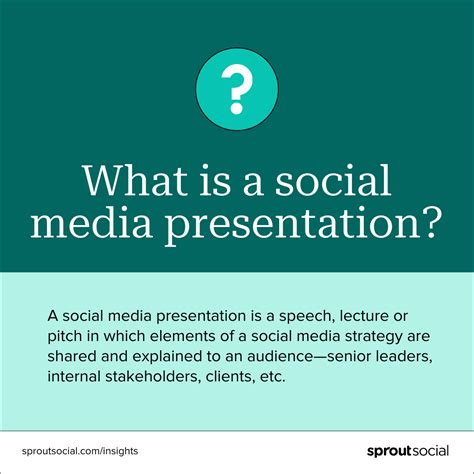 ?

What is a social media presentation?

A social media presentation is a speech, lecture or pitch in which elements of a social media strategy are shared and explained to an audience—senior leaders, internal stakeholders, clients, etc.

sproutsocial.com/insights

sproutsocial